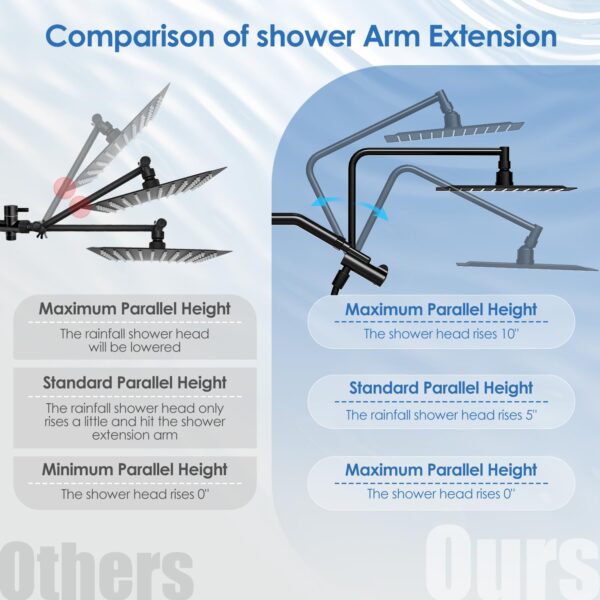 Comparison of shower Arm Extension

Maximum Parallel Height
The rainfall shower head will be lowered

Standard Parallel Height
The rainfall shower head only rises a little and hit the shower extension arm

Minimum Parallel Height
The shower head rises 0"

Others

Maximum Parallel Height
The shower head rises 10"

Standard Parallel Height
The rainfall shower head rises 5"

Maximum Parallel Height
The shower head rises 0"

Ours